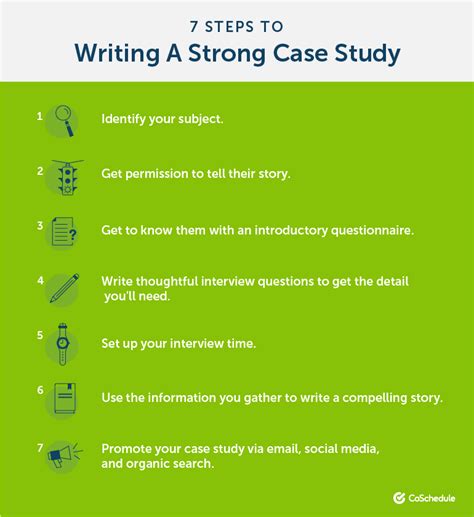 7 STEPS TO
Writing A Strong Case Study

1 Identify your subject.

2 Get permission to tell their story.

3 Get to know them with an introductory questionnaire.

4 Write thoughtful interview questions to get the detail you'll need.

5 Set up your interview time.

6 Use the information you gather to write a compelling story.

7 Promote your case study via email, social media, and organic search.

CoSchedule